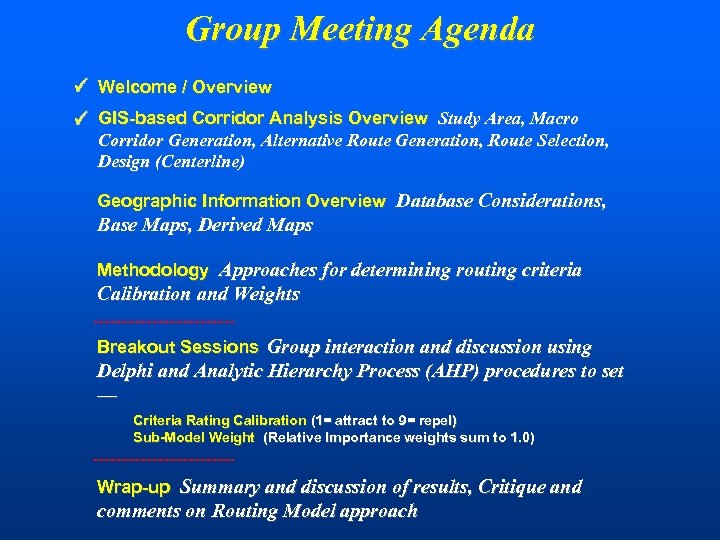 Group Meeting Agenda

✓ Welcome / Overview

✓ GIS-based Corridor Analysis Overview Study Area, Macro Corridor Generation, Alternative Route Generation, Route Selection, Design (Centerline)

Geographic Information Overview Database Considerations, Base Maps, Derived Maps

Methodology Approaches for determining routing criteria Calibration and Weights

Breakout Sessions Group interaction and discussion using Delphi and Analytic Hierarchy Process (AHP) procedures to set —

Criteria Rating Calibration (1= attract to 9= repel)
Sub-Model Weight (Relative Importance weights sum to 1.0)

Wrap-up Summary and discussion of results, Critique and comments on Routing Model approach